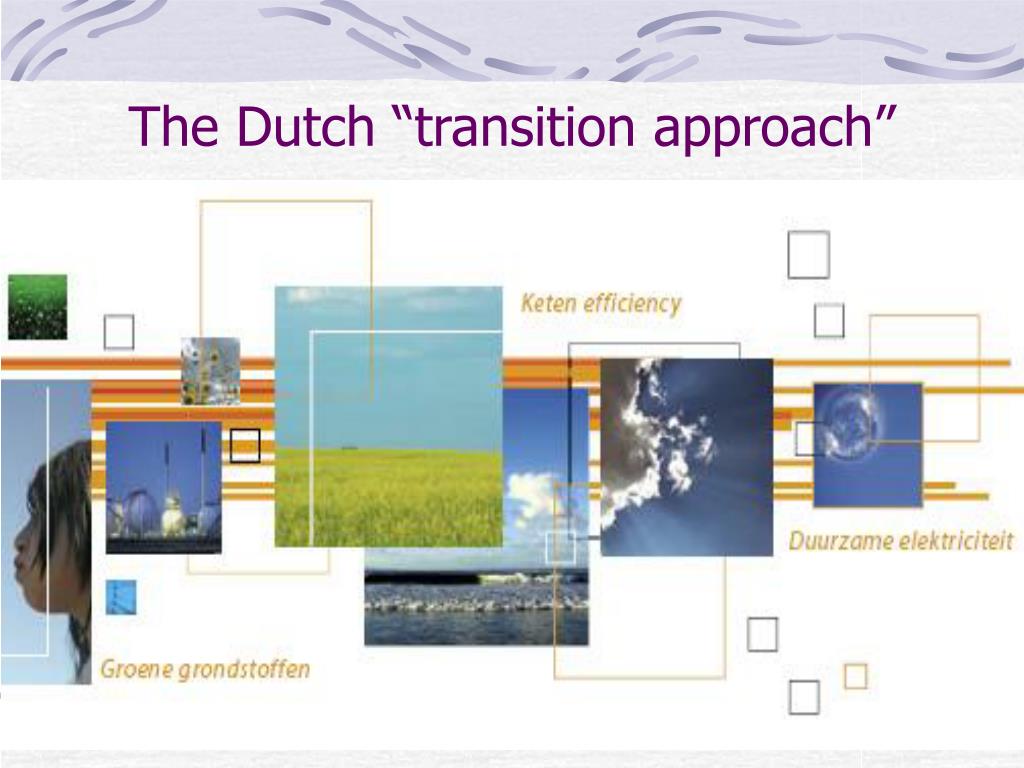 The Dutch “transition approach”

Keten efficiency

Duurzame elektriciteit

Groene grondstoffen